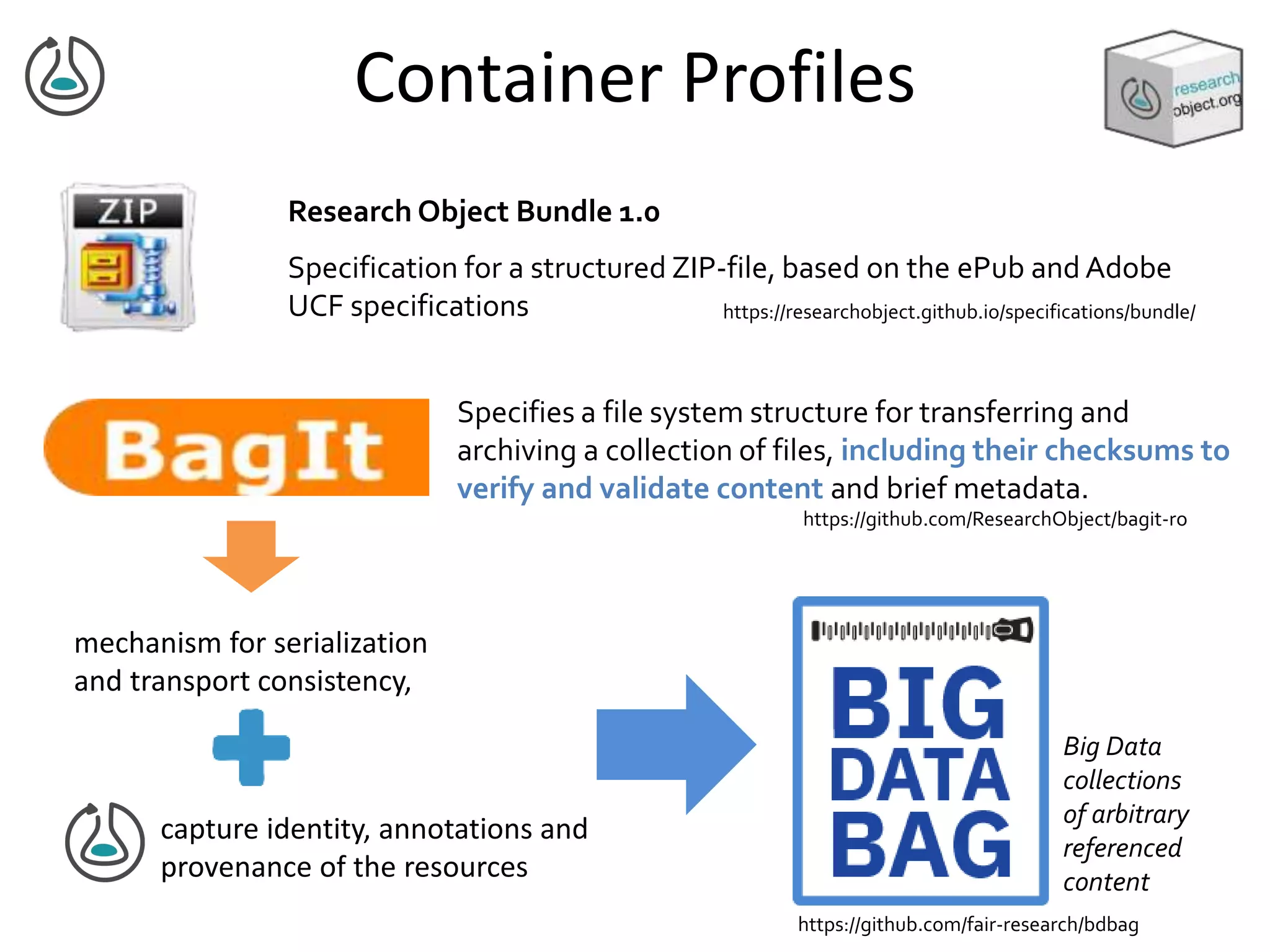 Container Profiles

research object.org

ZIP

Research Object Bundle 1.0

Specification for a structured ZIP-file, based on the ePub and Adobe UCF specifications

https://researchobject.github.io/specifications/bundle/

BagIt

Specifies a file system structure for transferring and archiving a collection of files, including their checksums to verify and validate content and brief metadata.

https://github.com/ResearchObject/bagit-ro

mechanism for serialization and transport consistency,

capture identity, annotations and provenance of the resources

BIG DATA BAG

Big Data collections of arbitrary referenced content

https://github.com/fair-research/bdbag